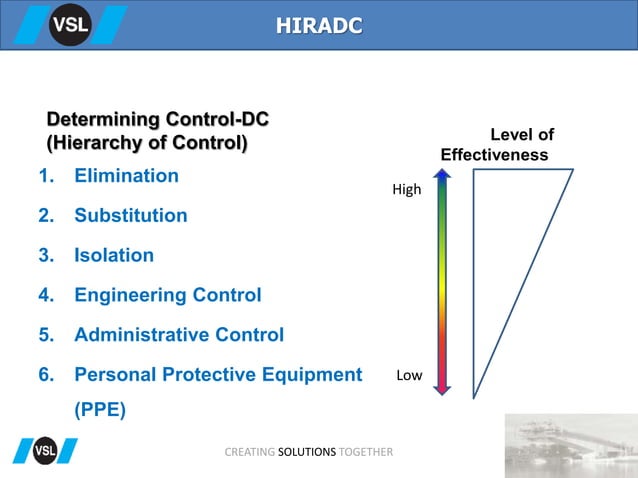 VSL

HIRADC

Determining Control-DC
(Hierarchy of Control)

1. Elimination
2. Substitution
3. Isolation
4. Engineering Control
5. Administrative Control
6. Personal Protective Equipment (PPE)

Level of Effectiveness

High

Low

VSL

CREATING SOLUTIONS TOGETHER